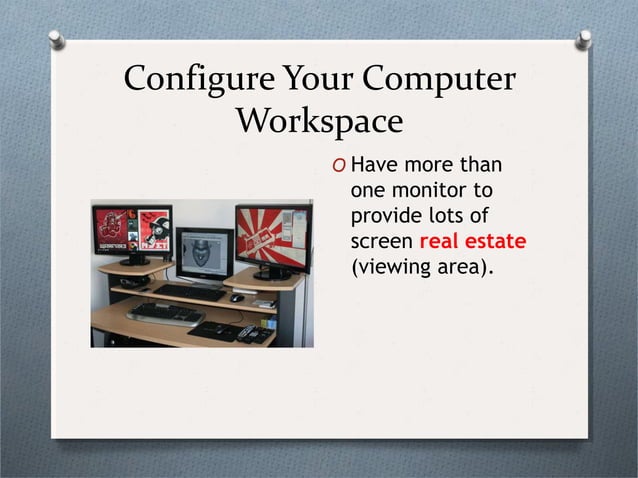 Configure Your Computer Workspace

O Have more than one monitor to provide lots of screen real estate (viewing area).